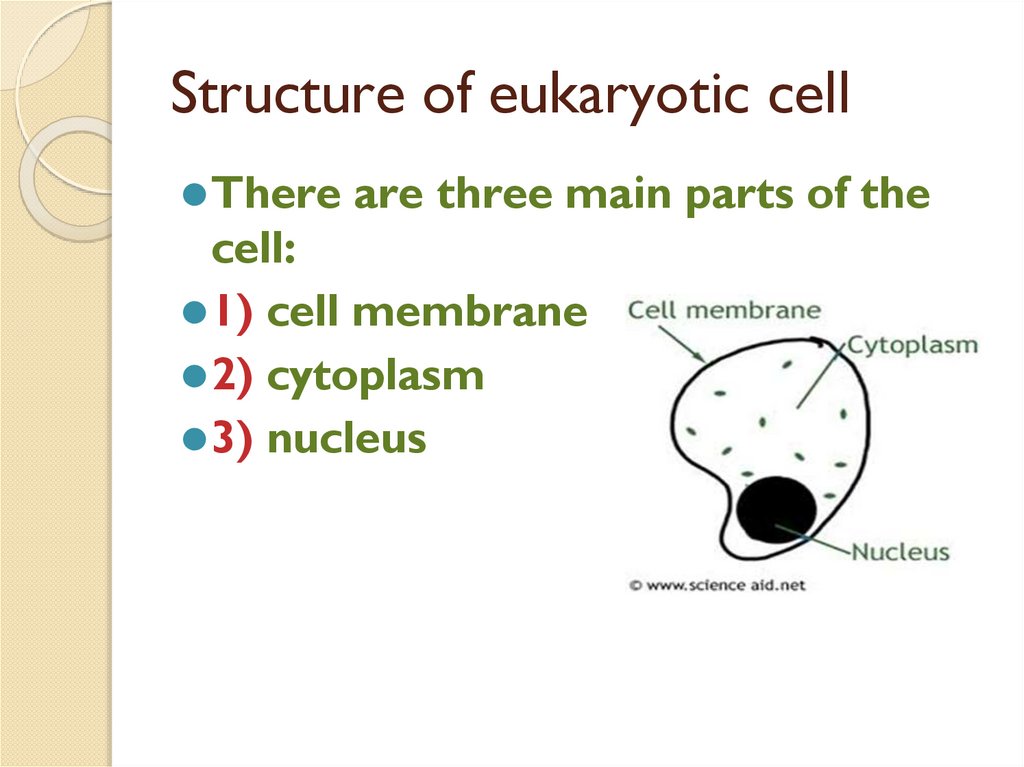 Structure of eukaryotic cell

There are three main parts of the cell:

1) cell membrane

2) cytoplasm

3) nucleus

Cell membrane

Cytoplasm

Nucleus

© www.science aid.net